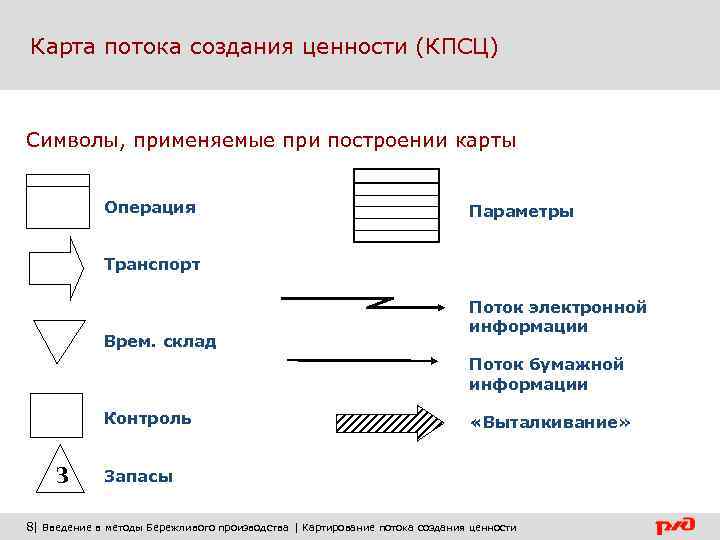 Карта потока создания ценности (КПСЦ)

Символы, применяемые при построении карты

Операция

Транспорт

Врем. склад

Контроль

З

Запасы

Параметры

Поток электронной информации

Поток бумажной информации

«Выталкивание»

8| Введение в методы Бережливого производства | Картирование потока создания ценности

РЖД